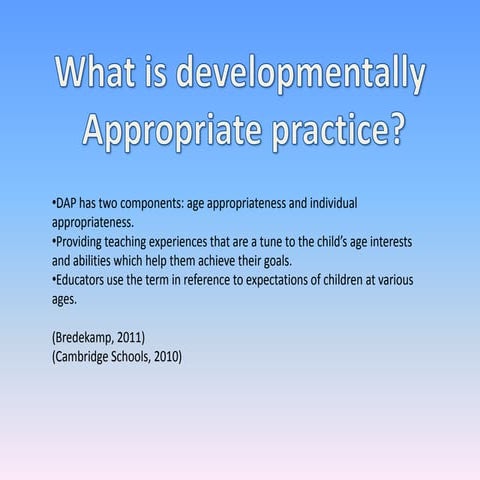 What is developmentally Appropriate practice?

•DAP has two components: age appropriateness and individual appropriateness.
•Providing teaching experiences that are a tune to the child's age interests and abilities which help them achieve their goals.
•Educators use the term in reference to expectations of children at various ages.

(Bredekamp, 2011)
(Cambridge Schools, 2010)